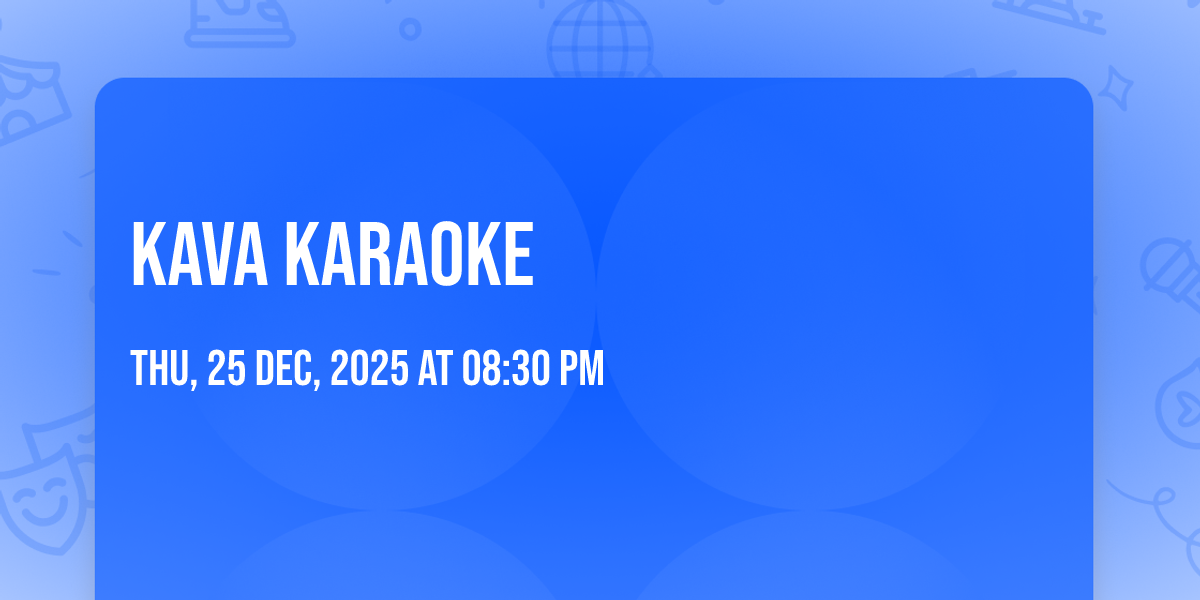 KAVA KARAOKE

THU, 25 DEC, 2025 AT 08:30 PM